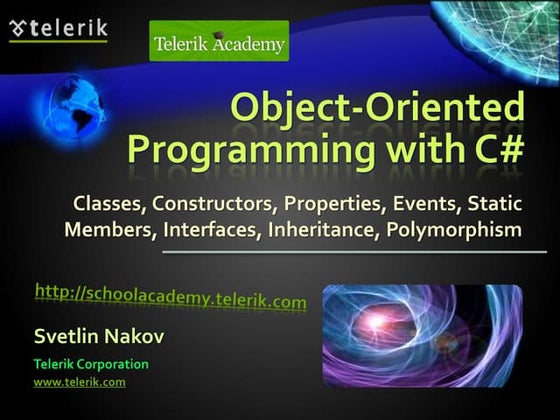 telerik

Telerik Academy

Object-Oriented Programming with C#

Classes, Constructors, Properties, Events, Static Members, Interfaces, Inheritance, Polymorphism

http://schoolacademy.telerik.com

Svetlin Nakov

Telerik Corporation

www.telerik.com